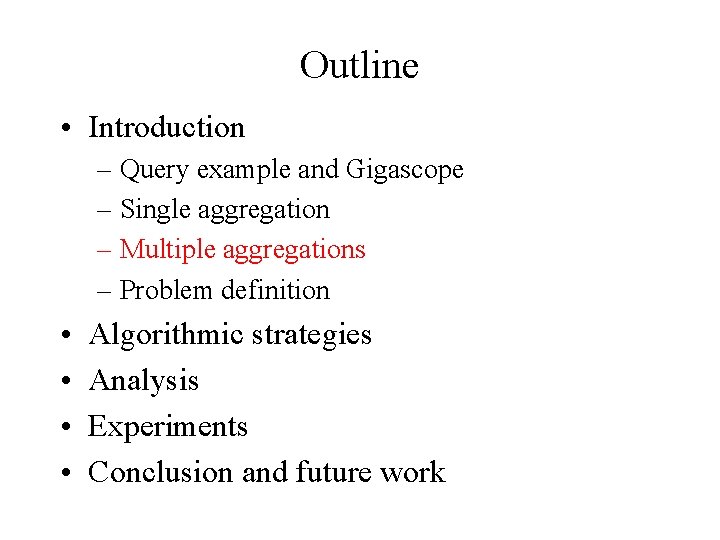 Outline

• Introduction
  – Query example and Gigascope
  – Single aggregation
  – Multiple aggregations
  – Problem definition
• Algorithmic strategies
• Analysis
• Experiments
• Conclusion and future work